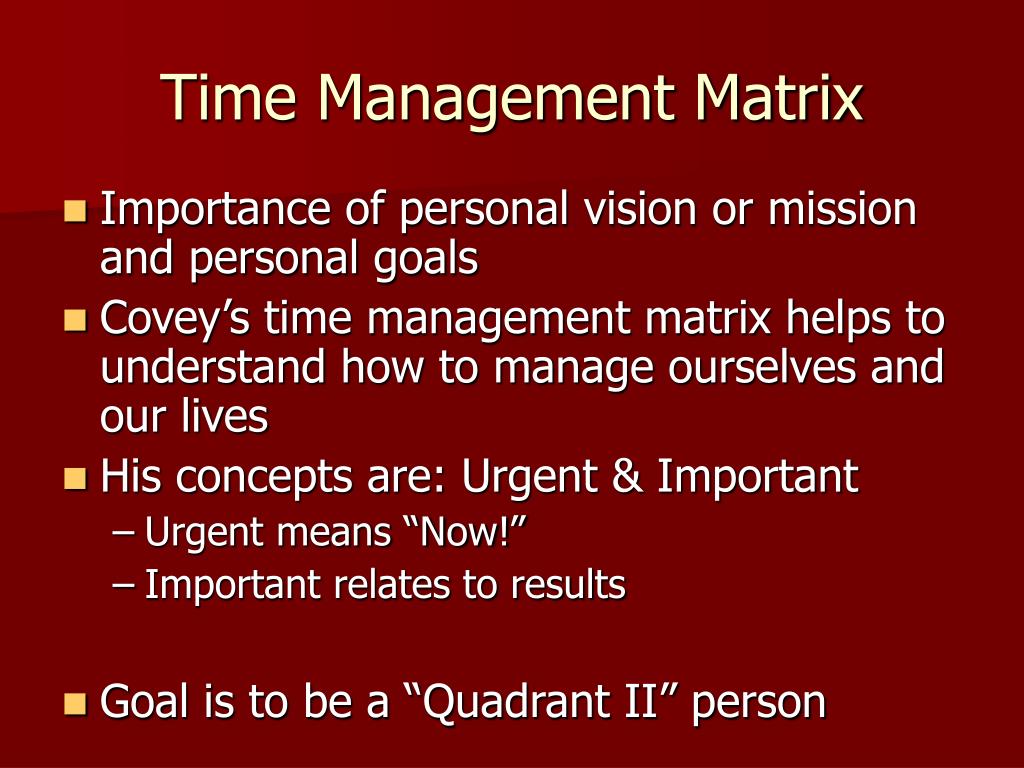 Time Management Matrix

- Importance of personal vision or mission and personal goals
- Covey’s time management matrix helps to understand how to manage ourselves and our lives
- His concepts are: Urgent & Important
  – Urgent means “Now!”
  – Important relates to results

- Goal is to be a “Quadrant II” person